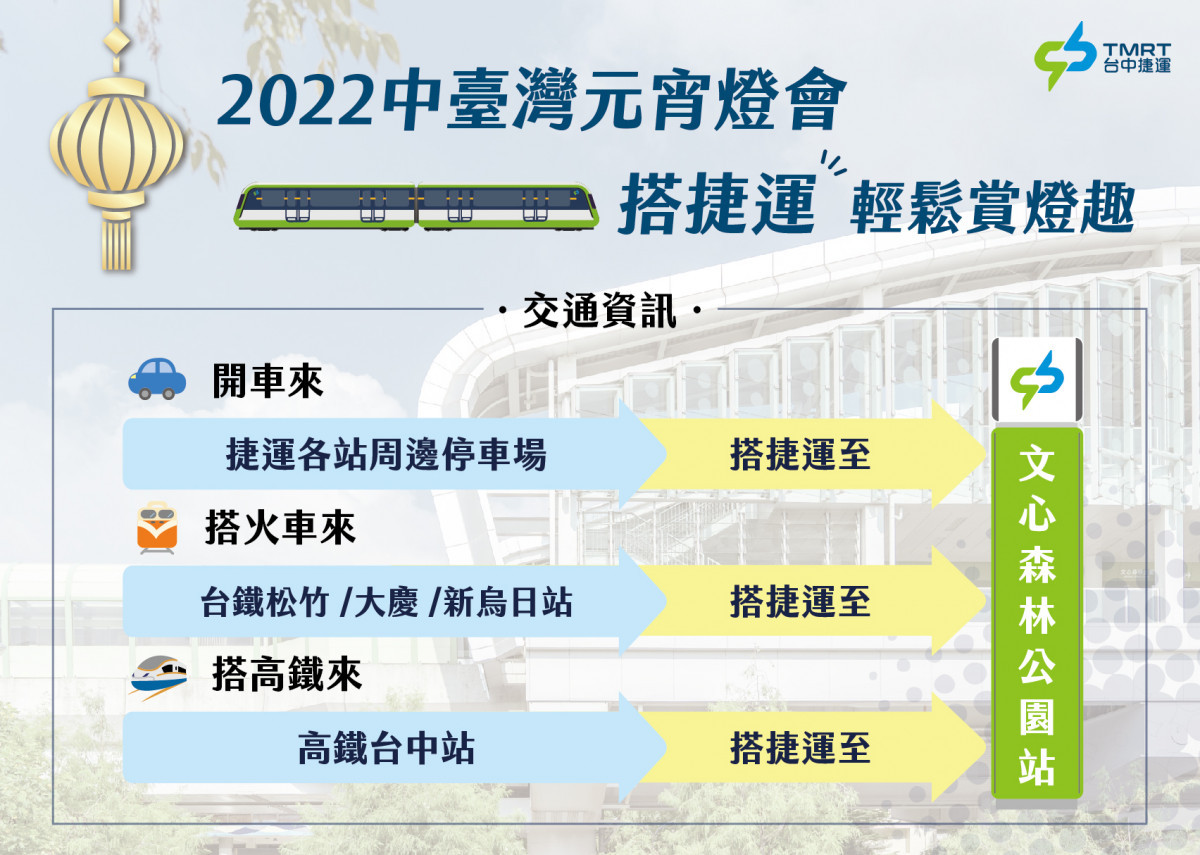 TMRT
台中捷運

2022中臺灣元宵燈會

搭捷運 輕鬆賞燈趣

・交通資訊・

開車來

捷運各站周邊停車場

搭捷運至

搭火車來

台鐵松竹 /大慶 /新烏日站

搭捷運至

搭高鐵來

高鐵台中站

搭捷運至

文心森林公園站